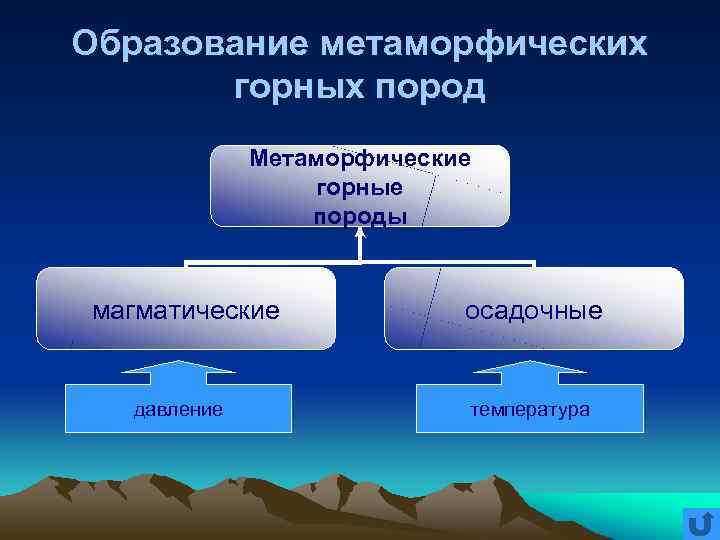 Образование метаморфических горных пород

Метаморфические горные породы

магматические

осадочные

давление

температура